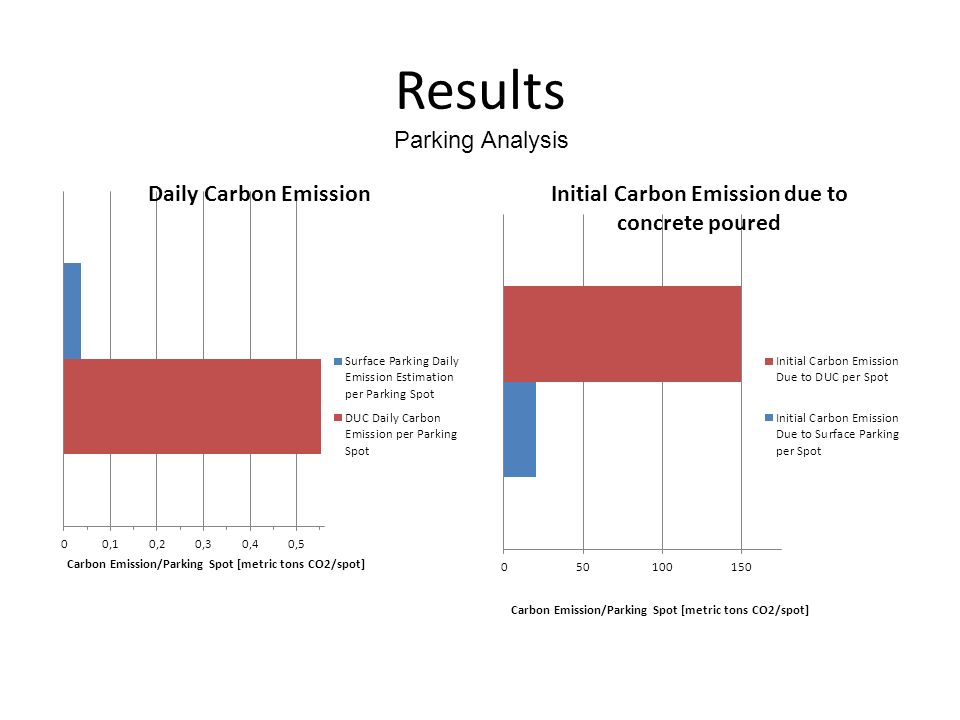 Results
Parking Analysis

Daily Carbon Emission

Surface Parking Daily Emission Estimation per Parking Spot

DUC Daily Carbon Emission per Parking Spot

0 0,1 0,2 0,3 0,4 0,5

Carbon Emission/Parking Spot [metric tons CO2/spot]

Initial Carbon Emission due to concrete poured

Initial Carbon Emission Due to DUC per Spot

Initial Carbon Emission Due to Surface Parking per Spot

0 50 100 150

Carbon Emission/Parking Spot [metric tons CO2/spot]